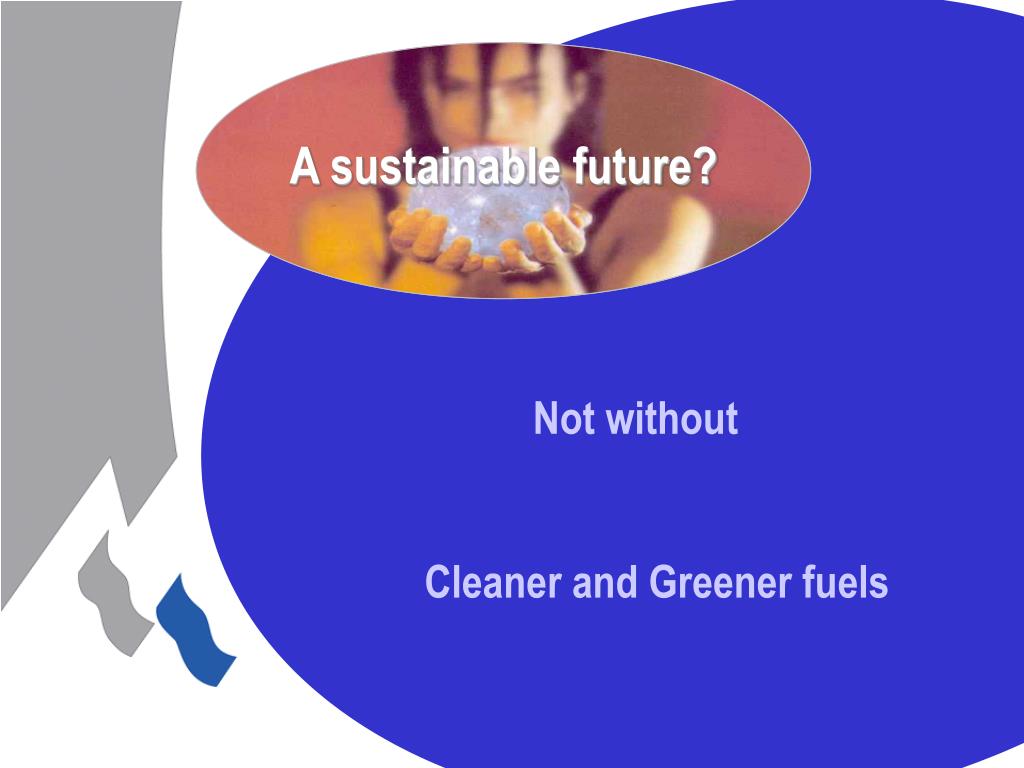 A sustainable future?

Not without

Cleaner and Greener fuels